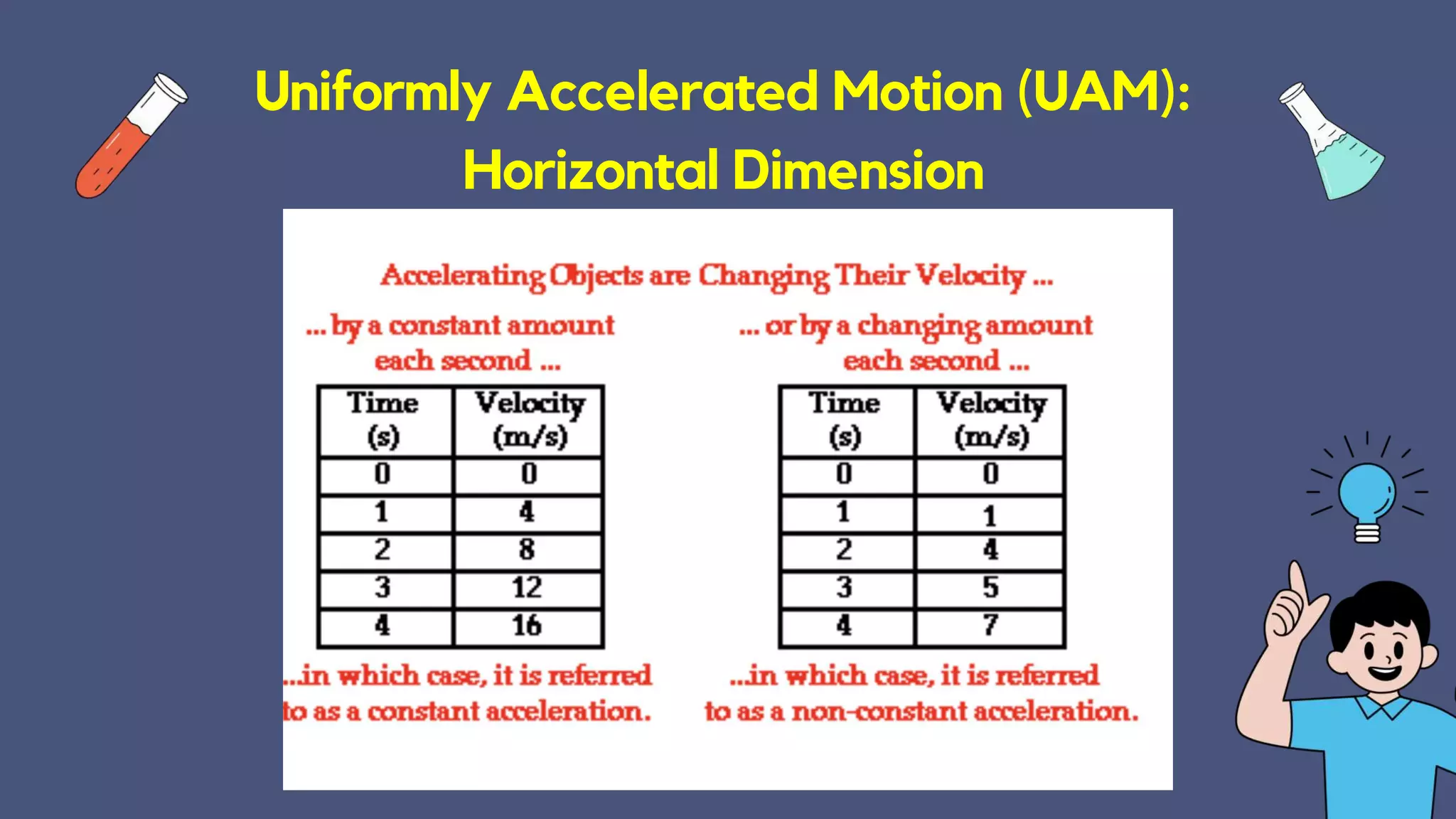 Uniformly Accelerated Motion (UAM): Horizontal Dimension

Accelerating Objects are Changing Their Velocity ...

... by a constant amount each second ...

| Time (s) | Velocity (m/s) |
|---|---|
| 0 | 0 |
| 1 | 4 |
| 2 | 8 |
| 3 | 12 |
| 4 | 16 |

...in which case, it is referred to as a constant acceleration.

... or by a changing amount each second ...

| Time (s) | Velocity (m/s) |
|---|---|
| 0 | 0 |
| 1 | 1 |
| 2 | 4 |
| 3 | 5 |
| 4 | 7 |

...in which case, it is referred to as a non-constant acceleration.